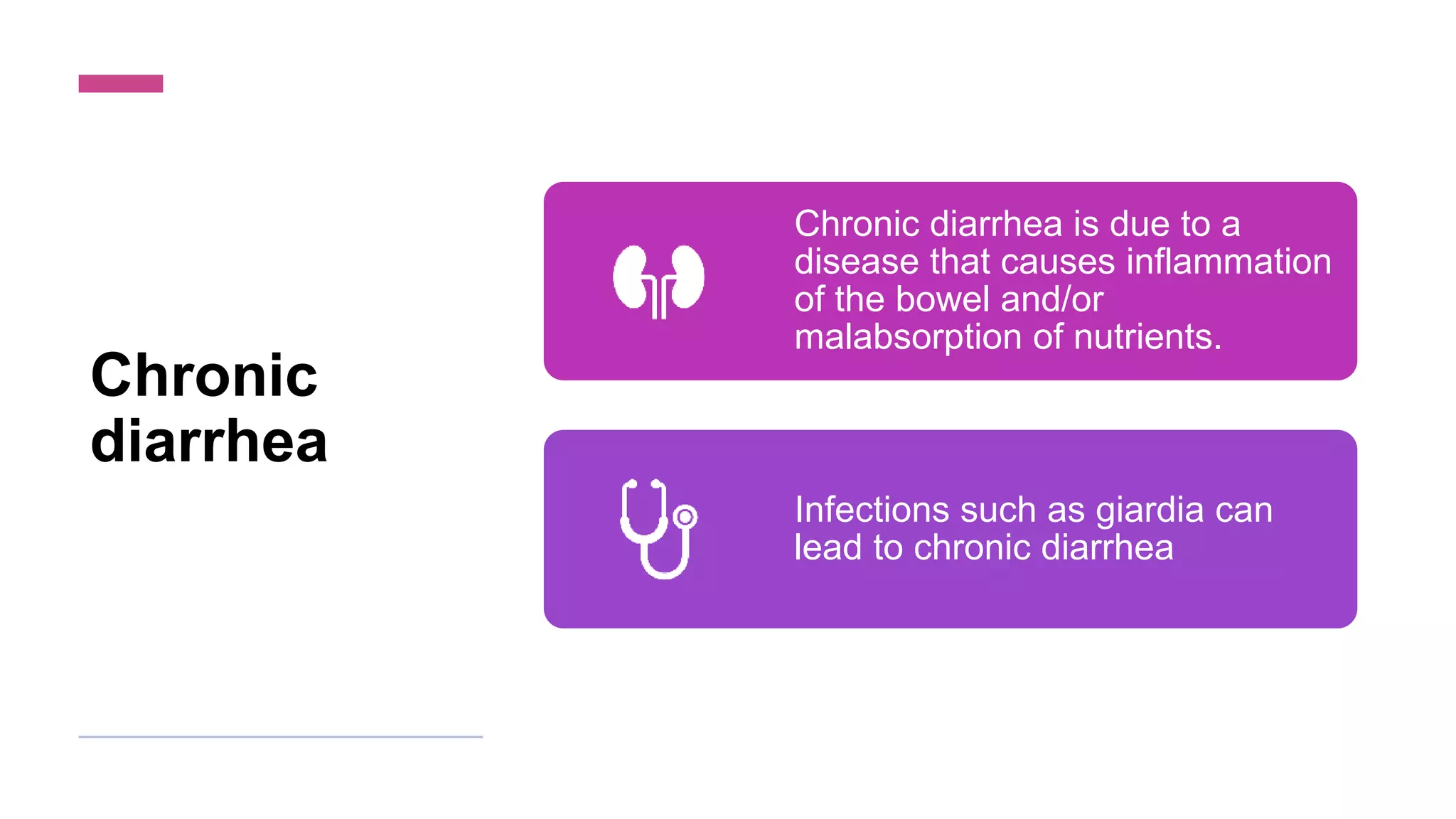 Chronic diarrhea

Chronic diarrhea is due to a disease that causes inflammation of the bowel and/or malabsorption of nutrients.

Infections such as giardia can lead to chronic diarrhea